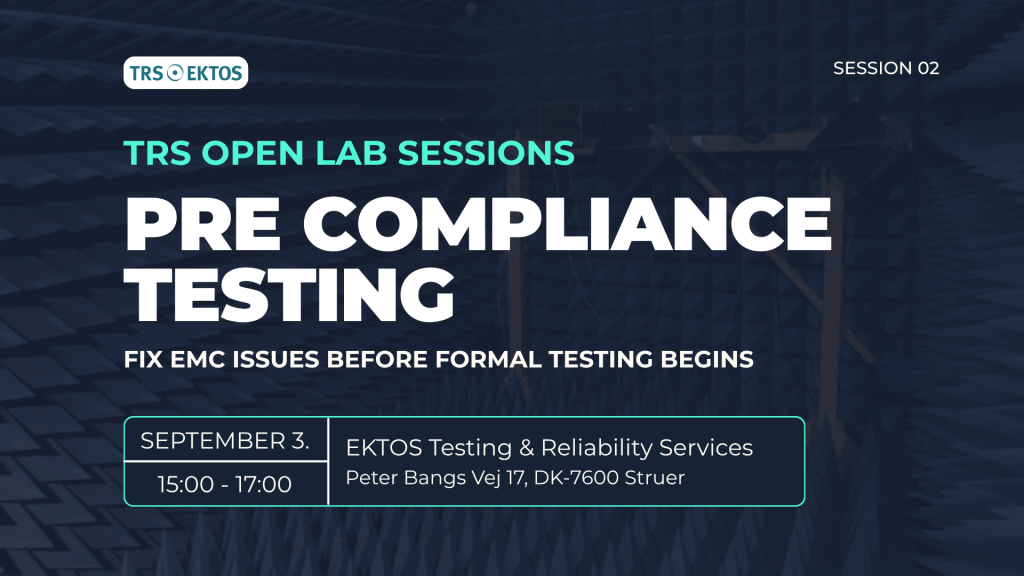 TRS EKTOS

SESSION 02

TRS OPEN LAB SESSIONS

PRE COMPLIANCE TESTING

FIX EMC ISSUES BEFORE FORMAL TESTING BEGINS

SEPTEMBER 3.

15:00 - 17:00

EKTOS Testing & Reliability Services
Peter Bangs Vej 17, DK-7600 Struer